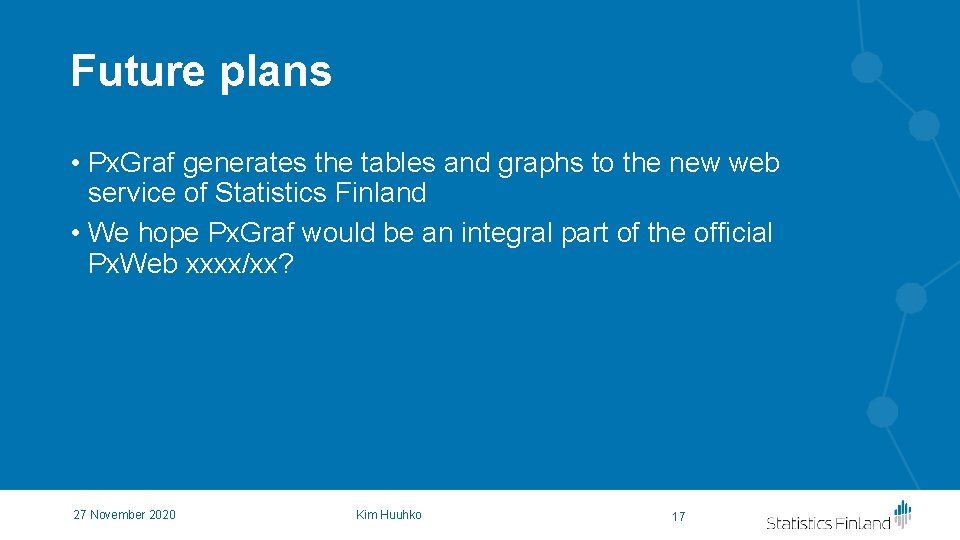 Future plans

• PxGraf generates the tables and graphs to the new web service of Statistics Finland

• We hope PxGraf would be an integral part of the official PxWeb xxxx/xx?

27 November 2020

Kim Huuhko

17

Statistics Finland